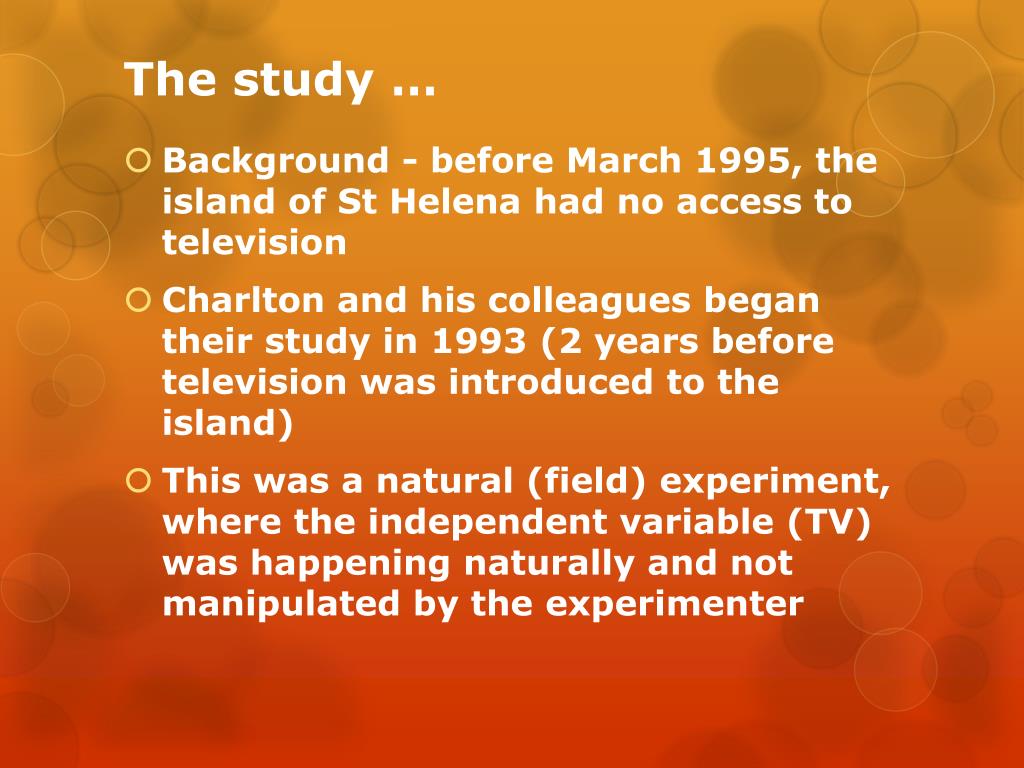 The study …

Background - before March 1995, the island of St Helena had no access to television

Charlton and his colleagues began their study in 1993 (2 years before television was introduced to the island)

This was a natural (field) experiment, where the independent variable (TV) was happening naturally and not manipulated by the experimenter